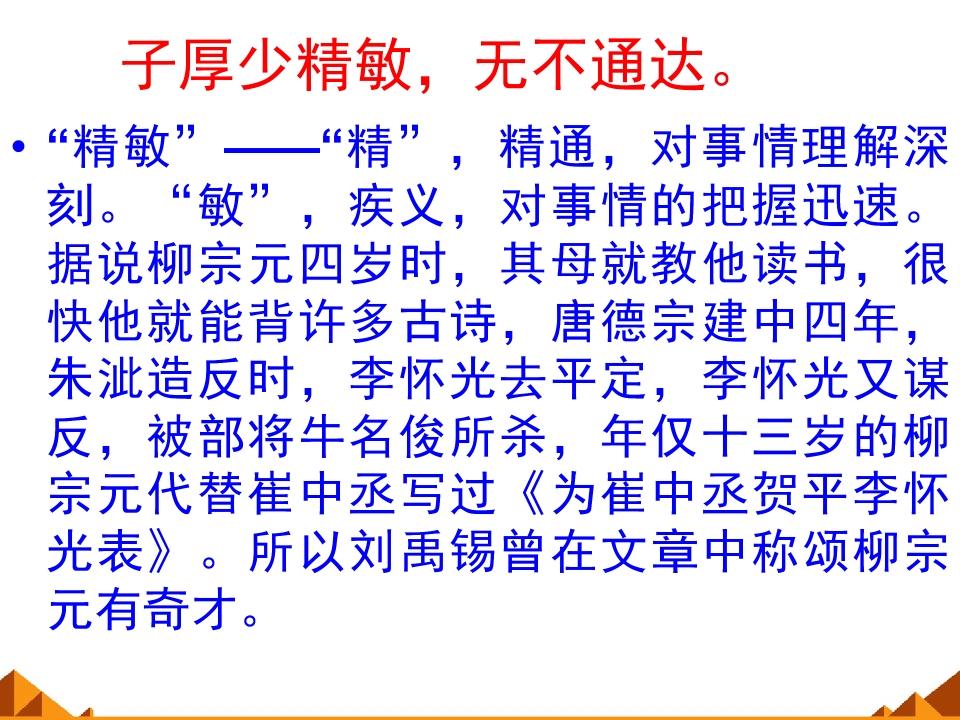 子厚少精敏，无不通达。

• “精敏”——“精”，精通，对事情理解深刻。“敏”，疾义，对事情的把握迅速。据说柳宗元四岁时，其母就教他读书，很快他就能背许多古诗，唐德宗建中四年，朱泚造反时，李怀光去平定，李怀光又谋反，被部将牛名俊所杀，年仅十三岁的柳宗元代替崔中丞写过《为崔中丞贺平李怀光表》。所以刘禹锡曾在文章中称颂柳宗元有奇才。